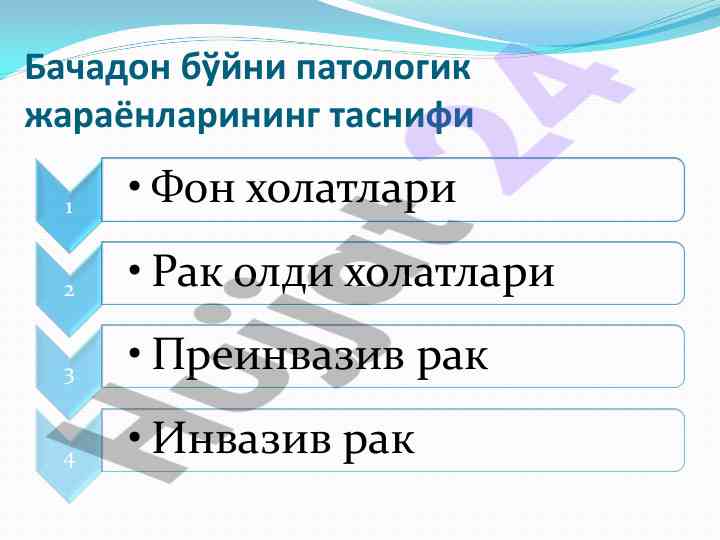 Бачадон бўйни патологик жараёнларининг таснифи

1
• Фон холатлари

2
• Рак олди холатлари

3
• Преинвазив рак

4
• Инвазив рак

Hujjat24